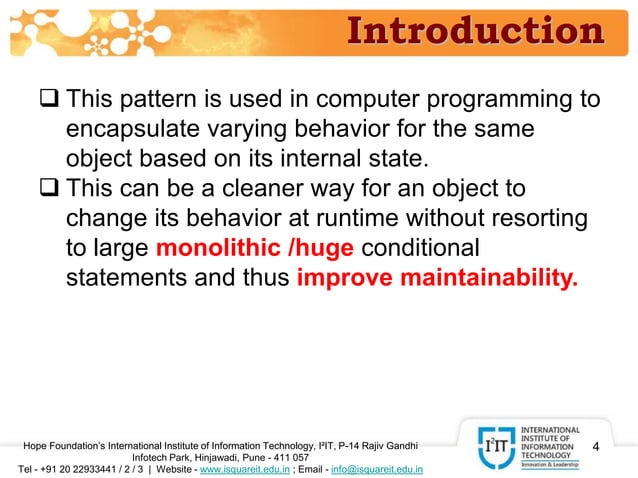 Introduction

❑ This pattern is used in computer programming to encapsulate varying behavior for the same object based on its internal state.

❑ This can be a cleaner way for an object to change its behavior at runtime without resorting to large monolithic /huge conditional statements and thus improve maintainability.

Hope Foundation's International Institute of Information Technology, I²IT, P-14 Rajiv Gandhi Infotech Park, Hinjawadi, Pune - 411 057
Tel - +91 20 22933441 / 2 / 3 | Website - www.isquareit.edu.in ; Email - info@isquareit.edu.in

I²IT INTERNATIONAL INSTITUTE OF INFORMATION TECHNOLOGY Innovation & Leadership

4